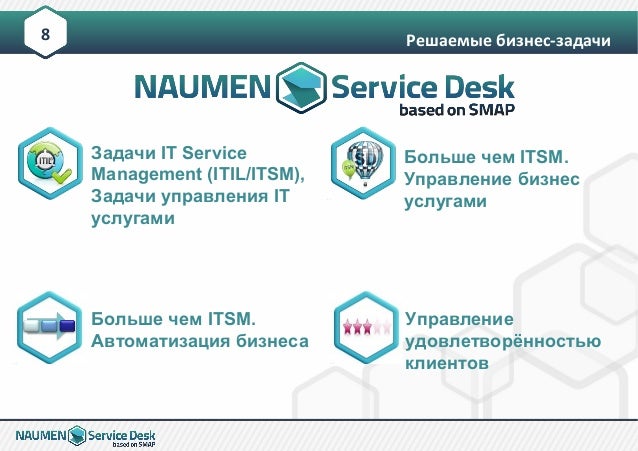 8

Решаемые бизнес-задачи

NAUMEN Service Desk
based on SMAP

ITIL

Задачи IT Service Management (ITIL/ITSM), Задачи управления IT услугами

SD

Больше чем ITSM. Управление бизнес услугами

Больше чем ITSM. Автоматизация бизнеса

Управление удовлетворённостью клиентов

NAUMEN Service Desk
based on SMAP